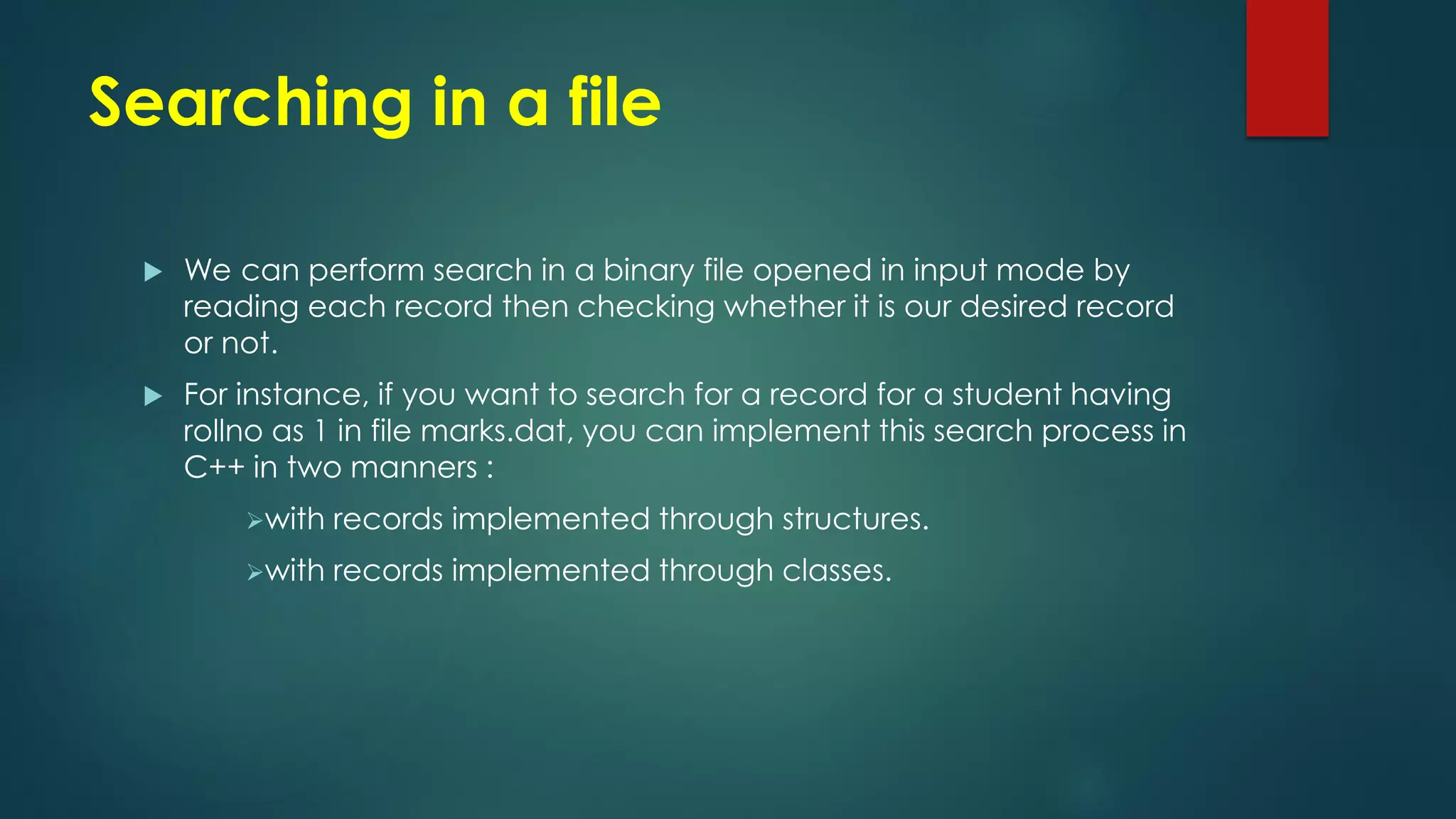 Searching in a file

▶ We can perform search in a binary file opened in input mode by reading each record then checking whether it is our desired record or not.

▶ For instance, if you want to search for a record for a student having rollno as 1 in file marks.dat, you can implement this search process in C++ in two manners :

➢with records implemented through structures.

➢with records implemented through classes.